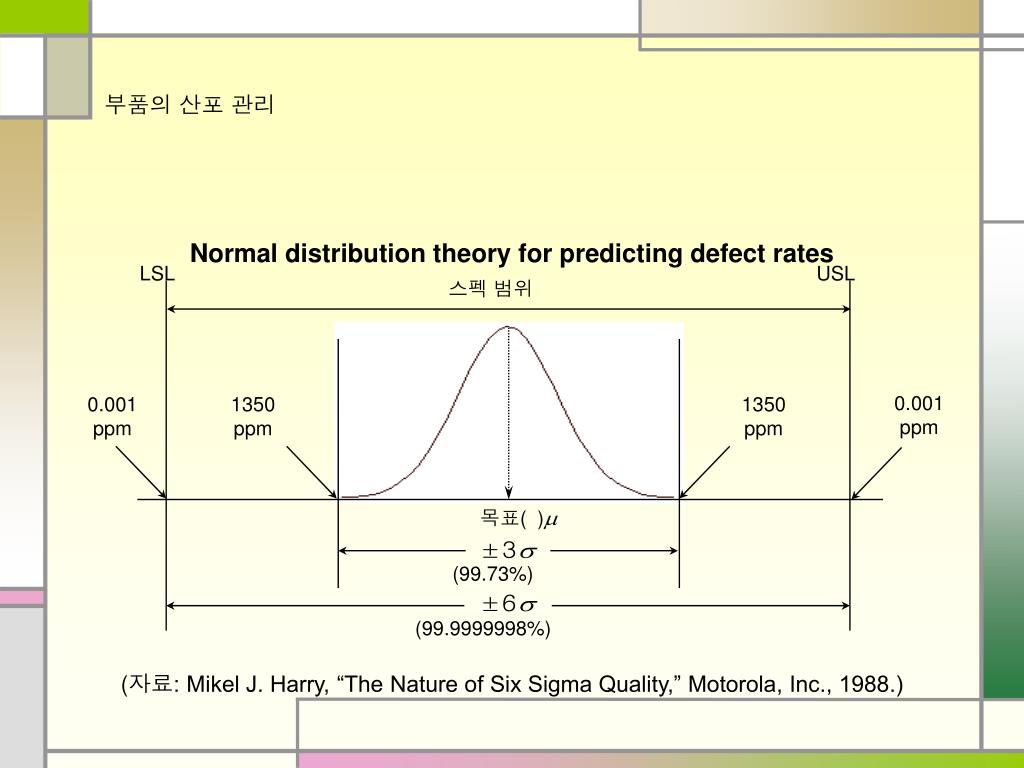 부품의 산포 관리

Normal distribution theory for predicting defect rates

LSL

USL

스펙 범위

0.001 ppm

1350 ppm

1350 ppm

0.001 ppm

목표( )$\mu$

$\pm 3\sigma$

(99.73%)

$\pm 6\sigma$

(99.9999998%)

(자료: Mikel J. Harry, “The Nature of Six Sigma Quality,” Motorola, Inc., 1988.)